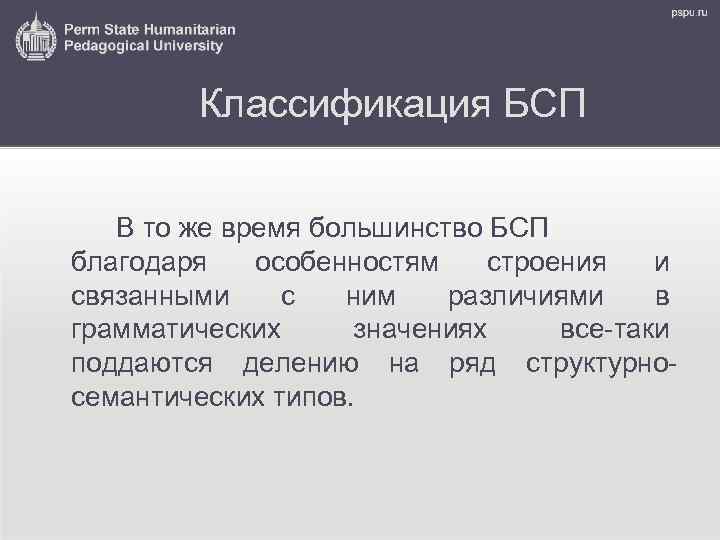 Perm State Humanitarian Pedagogical University

pspu.ru

Классификация БСП

В то же время большинство БСП благодаря особенностям строения и связанными с ним различиями в грамматических значениях все-таки поддаются делению на ряд структурно-семантических типов.